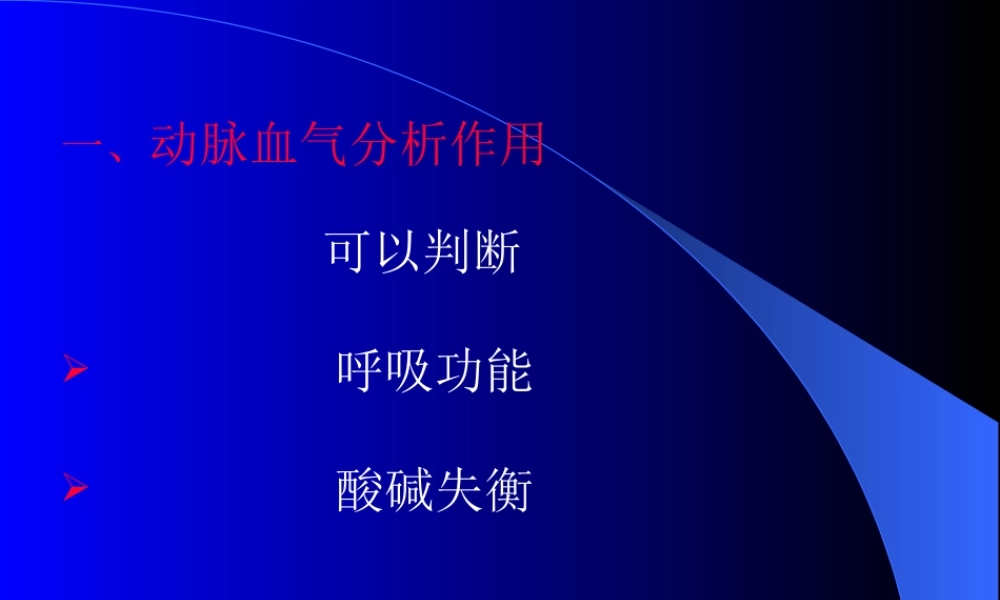 一、动脉血气分析作用

可以判断

➢ 呼吸功能

➢ 酸碱失衡